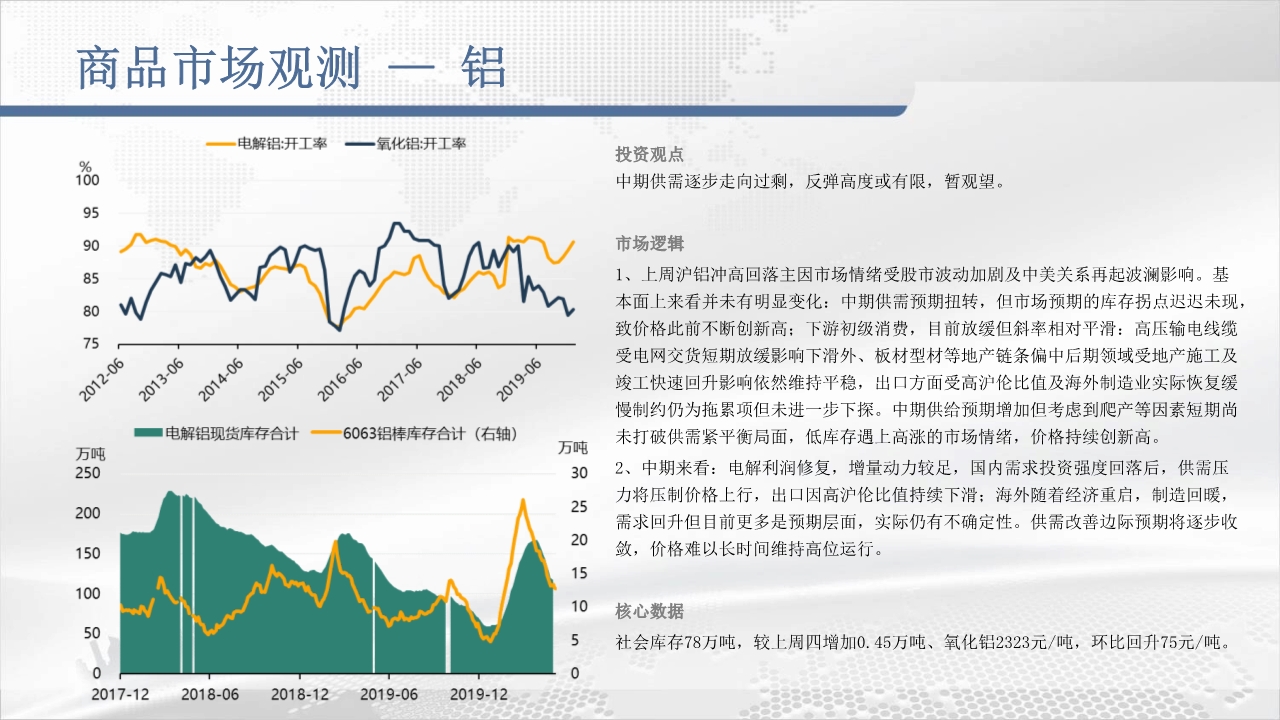 商品市场观测 — 铝

电解铝:开工率　氧化铝:开工率

%
100
95
90
85
80
75

2012-06
2013-06
2014-06
2015-06
2016-06
2017-06
2018-06
2019-06

电解铝现货库存合计　6063铝棒库存合计（右轴）

万吨
250
200
150
100
50
0

万吨
30
25
20
15
10
5
0

2017-12
2018-06
2018-12
2019-06
2019-12

投资观点
中期供需逐步走向过剩，反弹高度或有限，暂观望。

市场逻辑
1、上周沪铝冲高回落主因市场情绪受股市波动加剧及中美关系再起波澜影响。基本面上来看并未有明显变化：中期供需预期扭转，但市场预期的库存拐点迟迟未现，致价格此前不断创新高；下游初级消费，目前放缓但斜率相对平滑：高压输电线缆受电网交货短期放缓影响下滑外、板材型材等地产链条偏中后期领域受地产施工及竣工快速回升影响依然维持平稳，出口方面受高沪伦比值及海外制造业实际恢复缓慢制约仍为拖累项但未进一步下探。中期供给预期增加但考虑到爬产等因素短期尚未打破供需紧平衡局面，低库存遇上高涨的市场情绪，价格持续创新高。

2、中期来看：电解利润修复，增量动力较足，国内需求投资强度回落后，供需压力将压制价格上行，出口因高沪伦比值持续下滑；海外随着经济重启，制造回暖，需求回升但目前更多是预期层面，实际仍有不确定性。供需改善边际预期将逐步收敛，价格难以长时间维持高位运行。

核心数据
社会库存78万吨，较上周四增加0.45万吨、氧化铝2323元/吨，环比回升75元/吨。